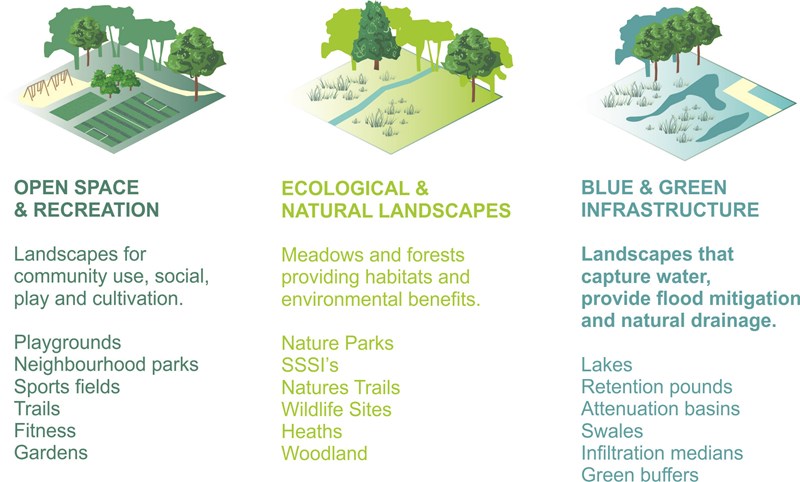 OPEN SPACE & RECREATION

Landscapes for community use, social, play and cultivation.

Playgrounds
Neighbourhood parks
Sports fields
Trails
Fitness
Gardens

ECOLOGICAL & NATURAL LANDSCAPES

Meadows and forests providing habitats and environmental benefits.

Nature Parks
SSSI's
Natures Trails
Wildlife Sites
Heaths
Woodland

BLUE & GREEN INFRASTRUCTURE

Landscapes that capture water, provide flood mitigation and natural drainage.

Lakes
Retention pounds
Attenuation basins
Swales
Infiltration medians
Green buffers